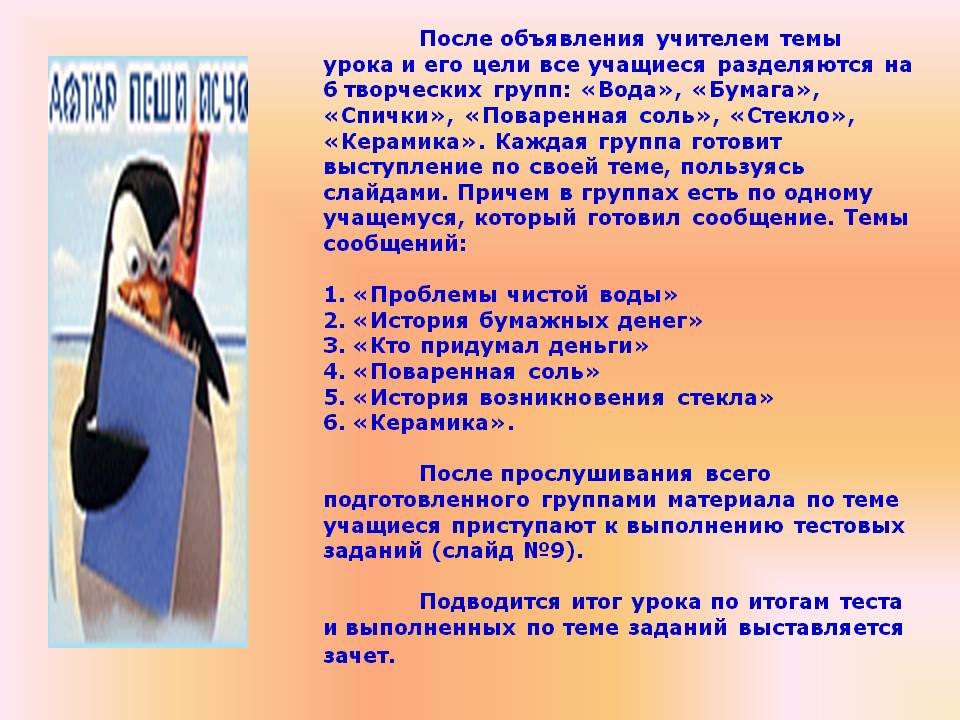 АФТАР ПЕШИ ИСЧО

После объявления учителем темы урока и его цели все учащиеся разделяются на 6 творческих групп: «Вода», «Бумага», «Спички», «Поваренная соль», «Стекло», «Керамика». Каждая группа готовит выступление по своей теме, пользуясь слайдами. Причем в группах есть по одному учащемуся, который готовил сообщение. Темы сообщений:

1. «Проблемы чистой воды»
2. «История бумажных денег»
3. «Кто придумал деньги»
4. «Поваренная соль»
5. «История возникновения стекла»
6. «Керамика».

После прослушивания всего подготовленного группами материала по теме учащиеся приступают к выполнению тестовых заданий (слайд №9).

Подводится итог урока по итогам теста и выполненных по теме заданий выставляется зачет.